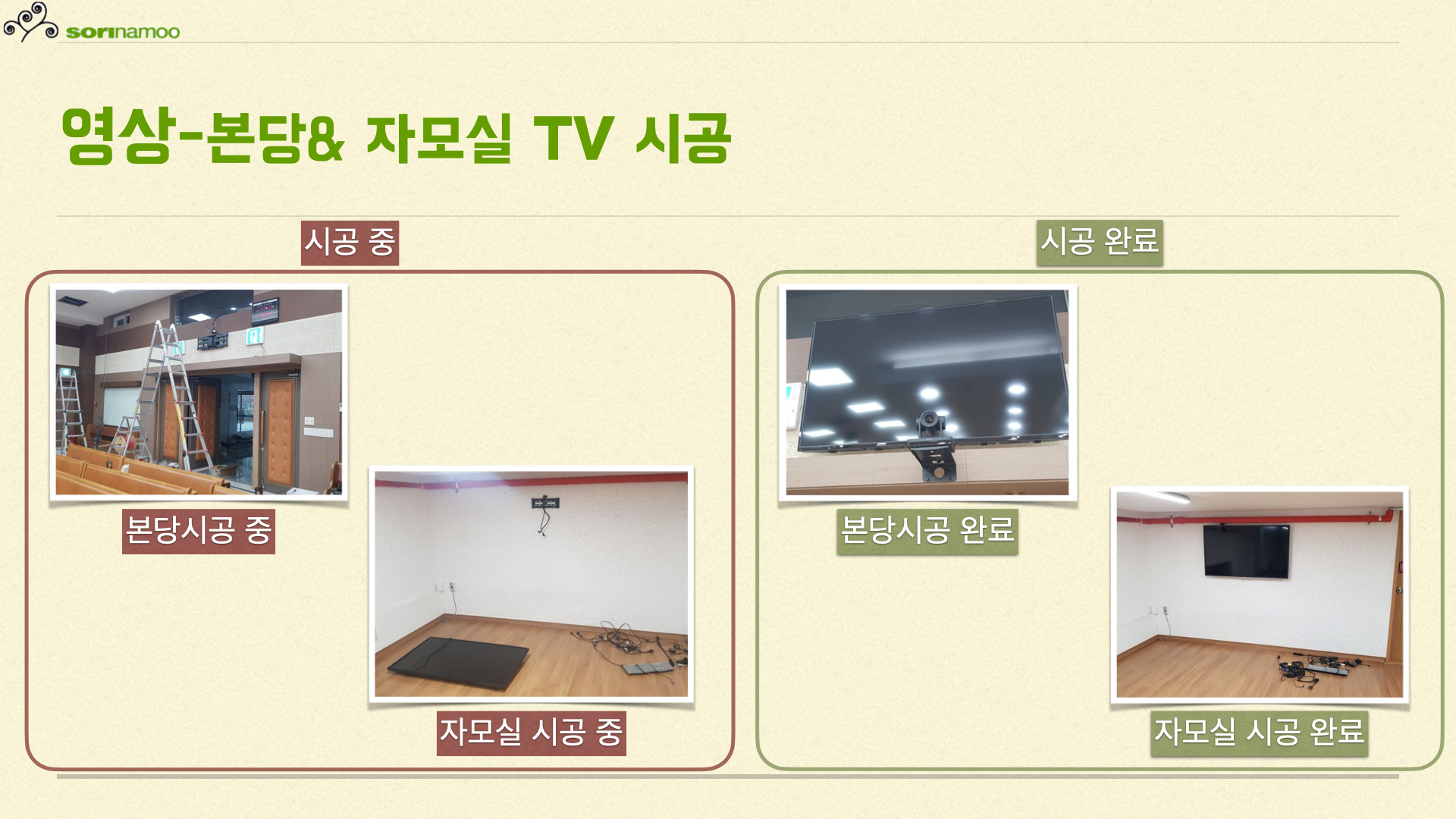 sorinamoo

영상-본당& 자모실 TV 시공

시공 중

본당시공 중

자모실 시공 중

시공 완료

본당시공 완료

자모실 시공 완료